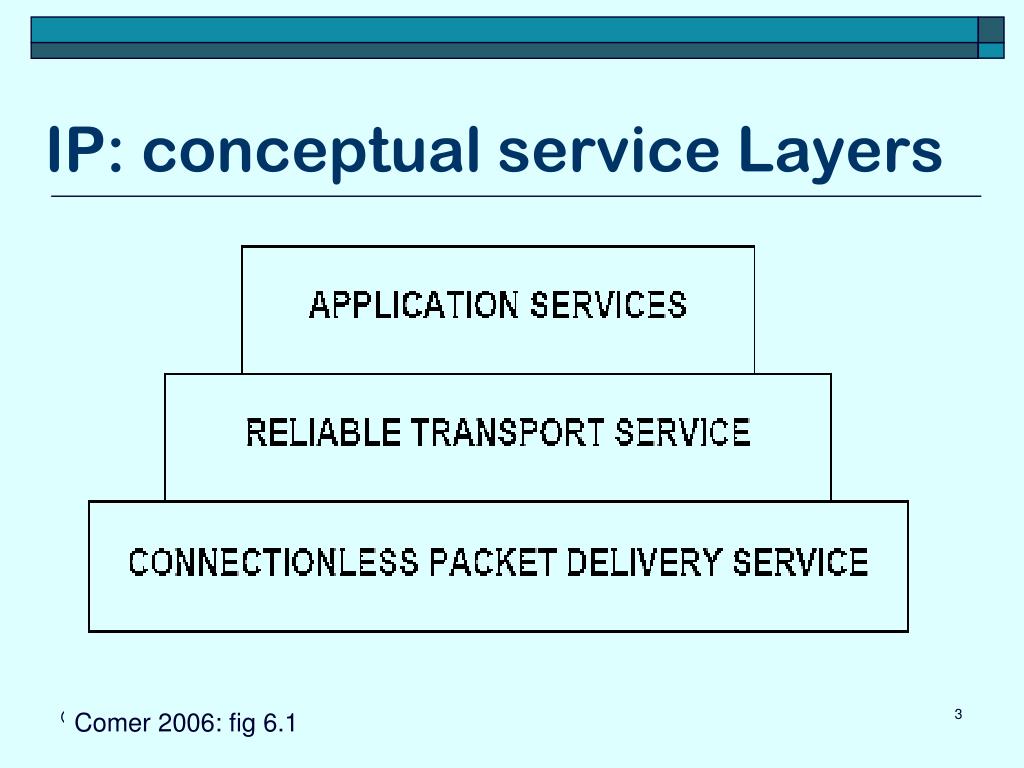 IP: conceptual service Layers

APPLICATION SERVICES

RELIABLE TRANSPORT SERVICE

CONNECTIONLESS PACKET DELIVERY SERVICE

( Comer 2006: fig 6.1

3